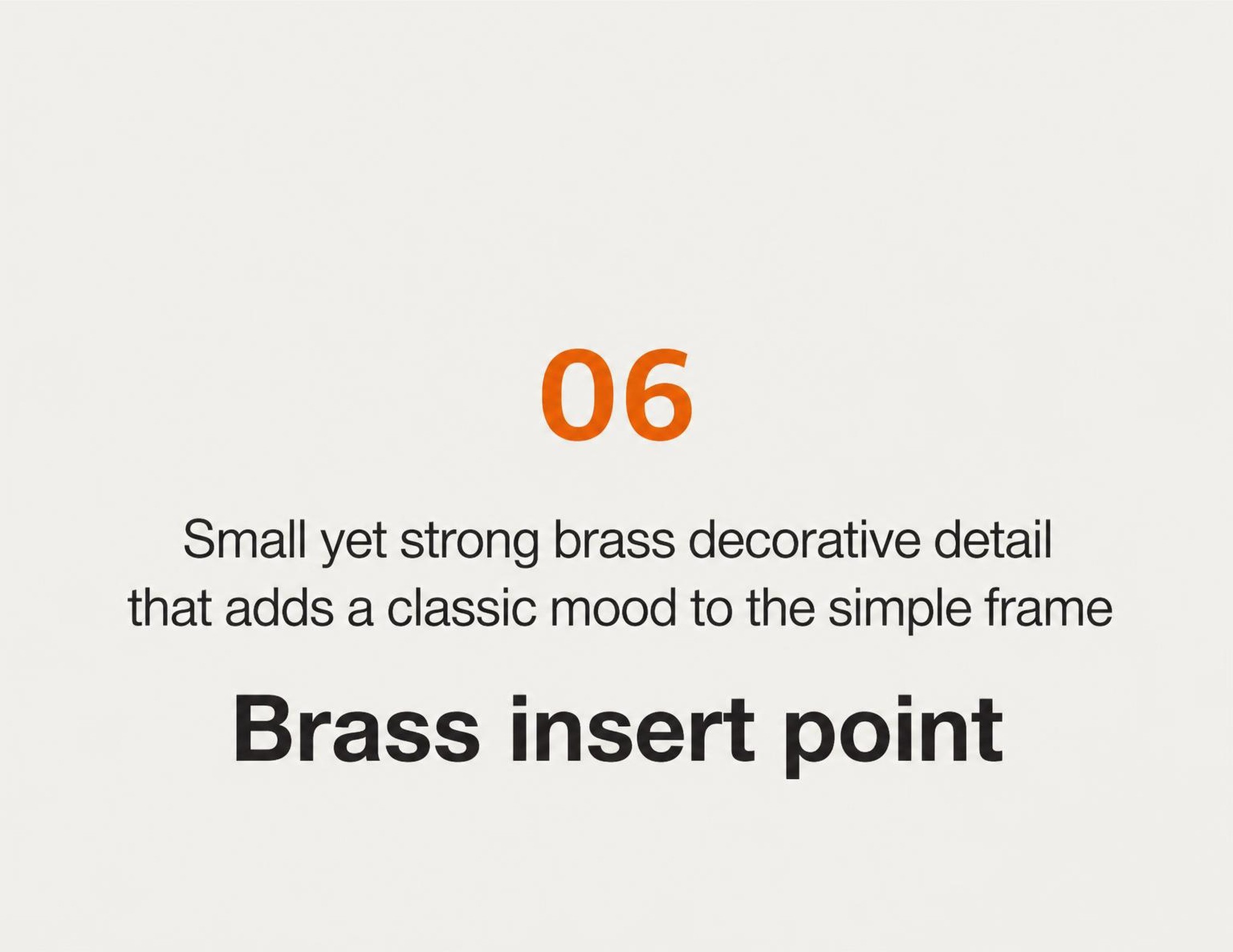 06

Small yet strong brass decorative detail that adds a classic mood to the simple frame

Brass insert point